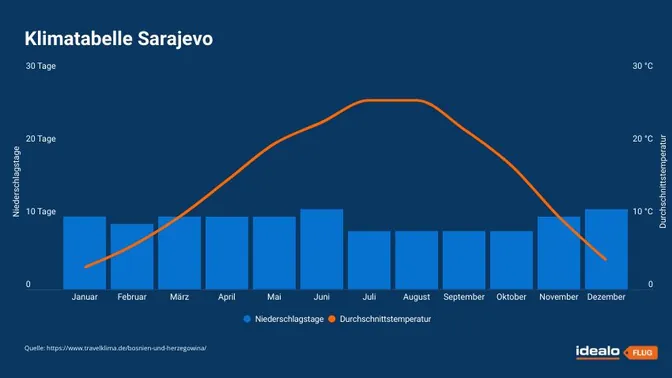 Klimatabelle Sarajevo

30 Tage
20 Tage
10 Tage
0

Niederschlagstage

30 °C
20 °C
10 °C
0

Durchschnittstemperatur

Januar Februar März April Mai Juni Juli August September Oktober November Dezember

Niederschlagstage Durchschnittstemperatur

Quelle: https://www.travelklima.de/bosnien-und-herzegowina/

idealo FLUG